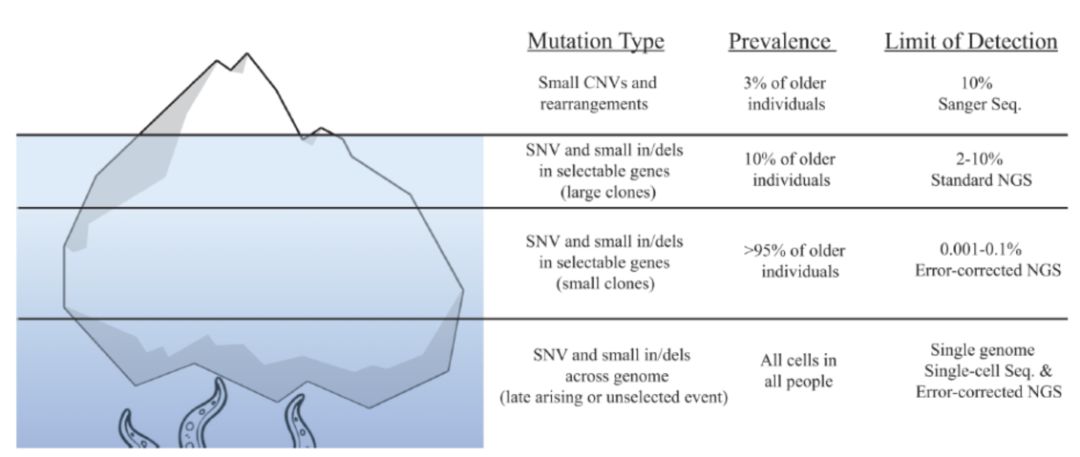 | Mutation Type | Prevalence | Limit of Detection |
|---|---|---|
| Small CNVs and rearrangements | 3% of older individuals | 10% Sanger Seq. |
| SNV and small in/dels in selectable genes (large clones) | 10% of older individuals | 2-10% Standard NGS |
| SNV and small in/dels in selectable genes (small clones) | >95% of older individuals | 0.001-0.1% Error-corrected NGS |
| SNV and small in/dels across genome (late arising or unselected event) | All cells in all people | Single genome Single-cell Seq. & Error-corrected NGS |